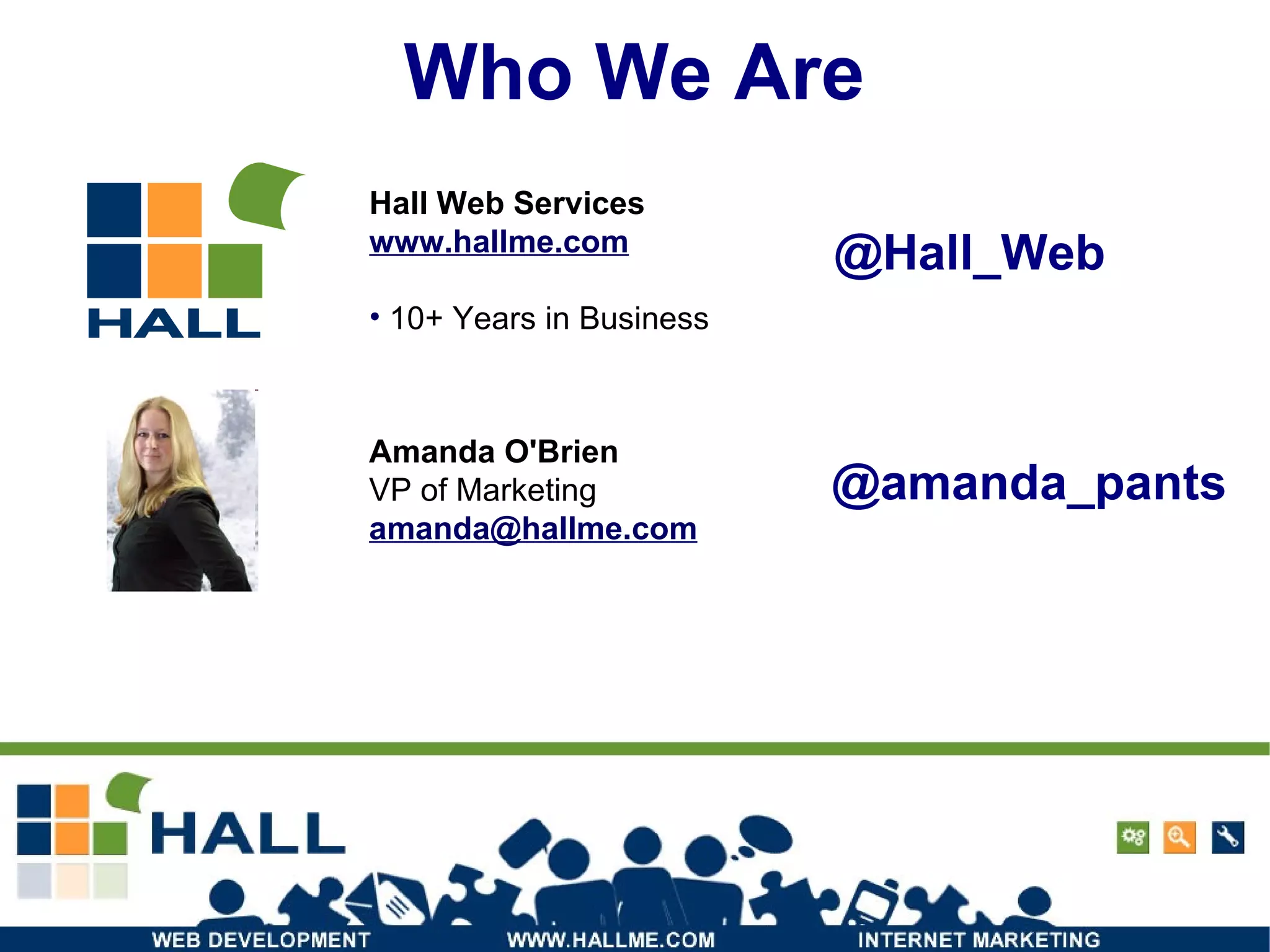 Who We Are

HALL

Hall Web Services
www.hallme.com

• 10+ Years in Business

@Hall_Web

Amanda O'Brien
VP of Marketing
amanda@hallme.com

@amanda_pants

HALL

WEB DEVELOPMENT WWW.HALLME.COM INTERNET MARKETING